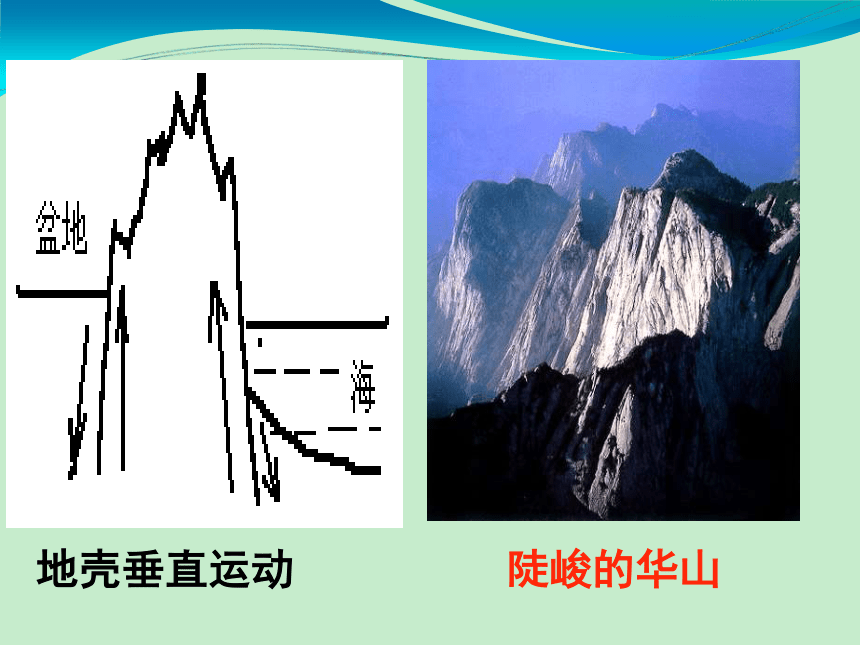 盆地

海

地壳垂直运动

陡峻的华山